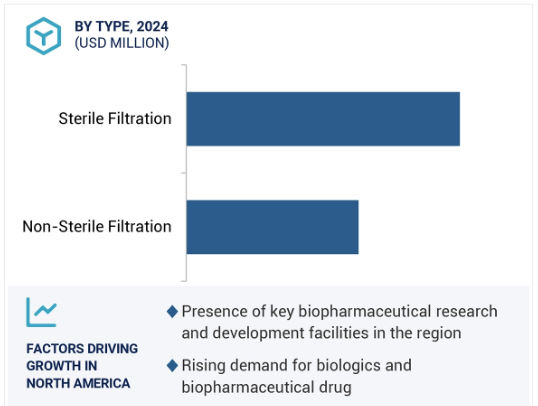 BY TYPE, 2024
(USD MILLION)

Sterile Filtration

Non-Sterile Filtration

FACTORS DRIVING GROWTH IN NORTH AMERICA

◆ Presence of key biopharmaceutical research and development facilities in the region

◆ Rising demand for biologics and biopharmaceutical drug